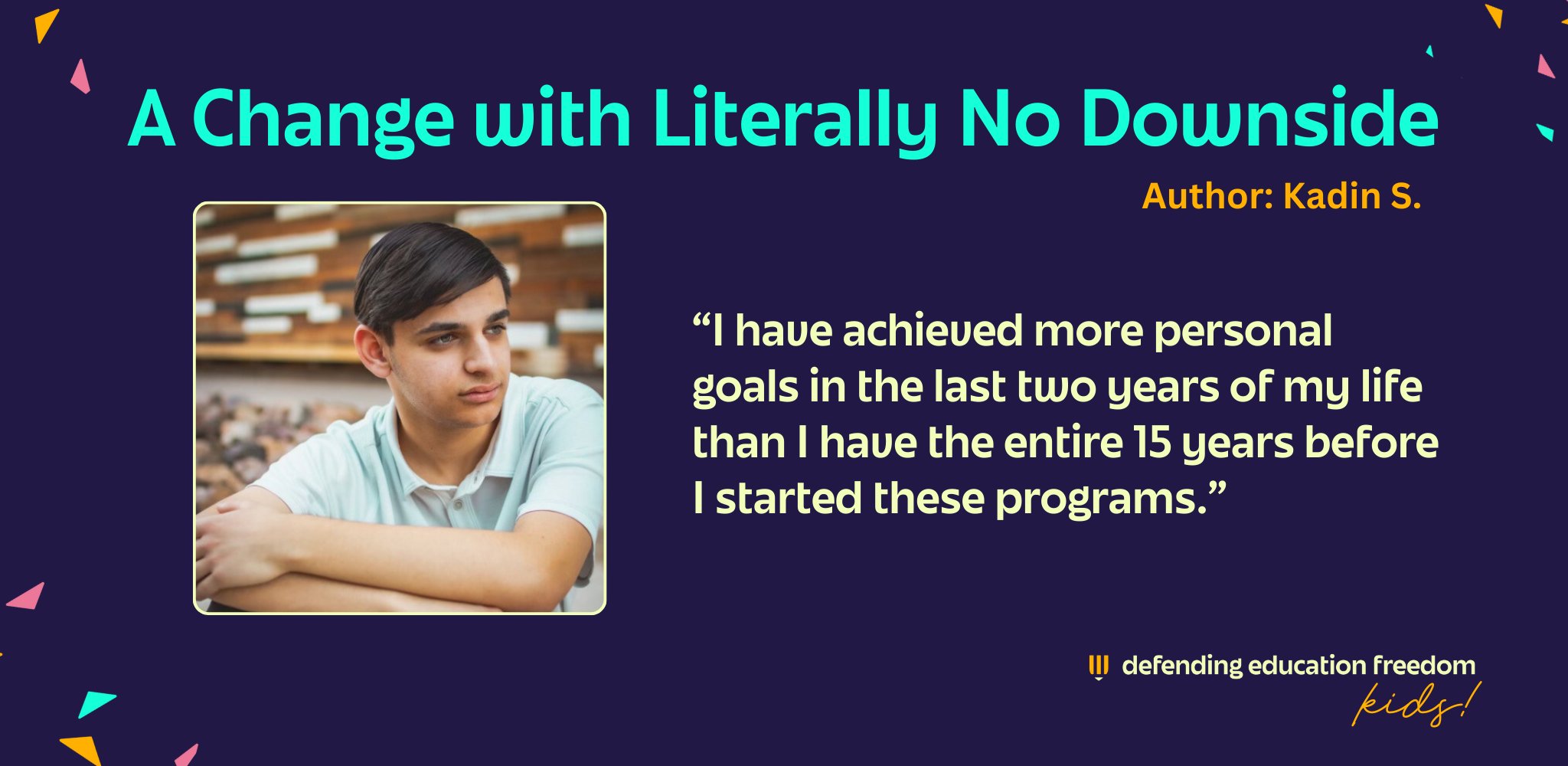 A Change with Literally No Downside

Author: Kadin S.

“I have achieved more personal goals in the last two years of my life than I have the entire 15 years before I started these programs.”

defending education freedom kids!